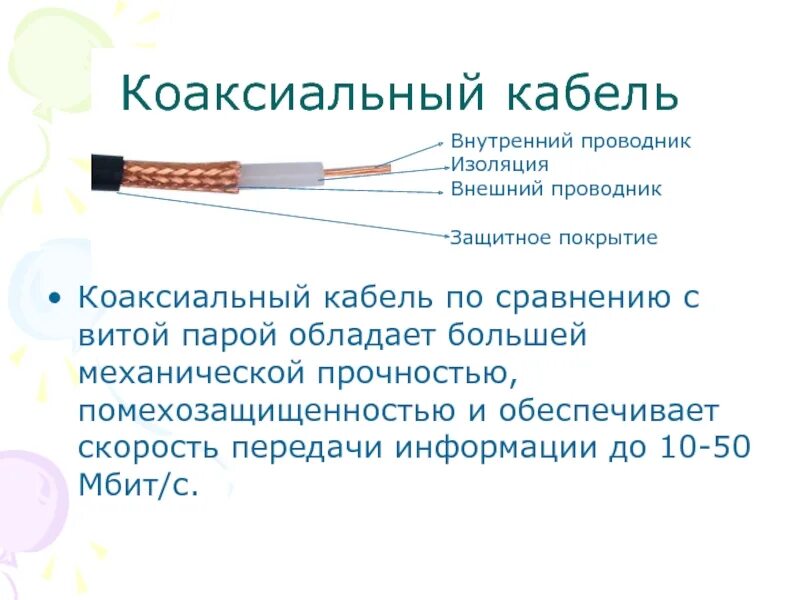 Коаксиальный кабель

Внутренний проводник
Изоляция
Внешний проводник
Защитное покрытие

• Коаксиальный кабель по сравнению с витой парой обладает большей механической прочностью, помехозащищенностью и обеспечивает скорость передачи информации до 10-50 Мбит/с.